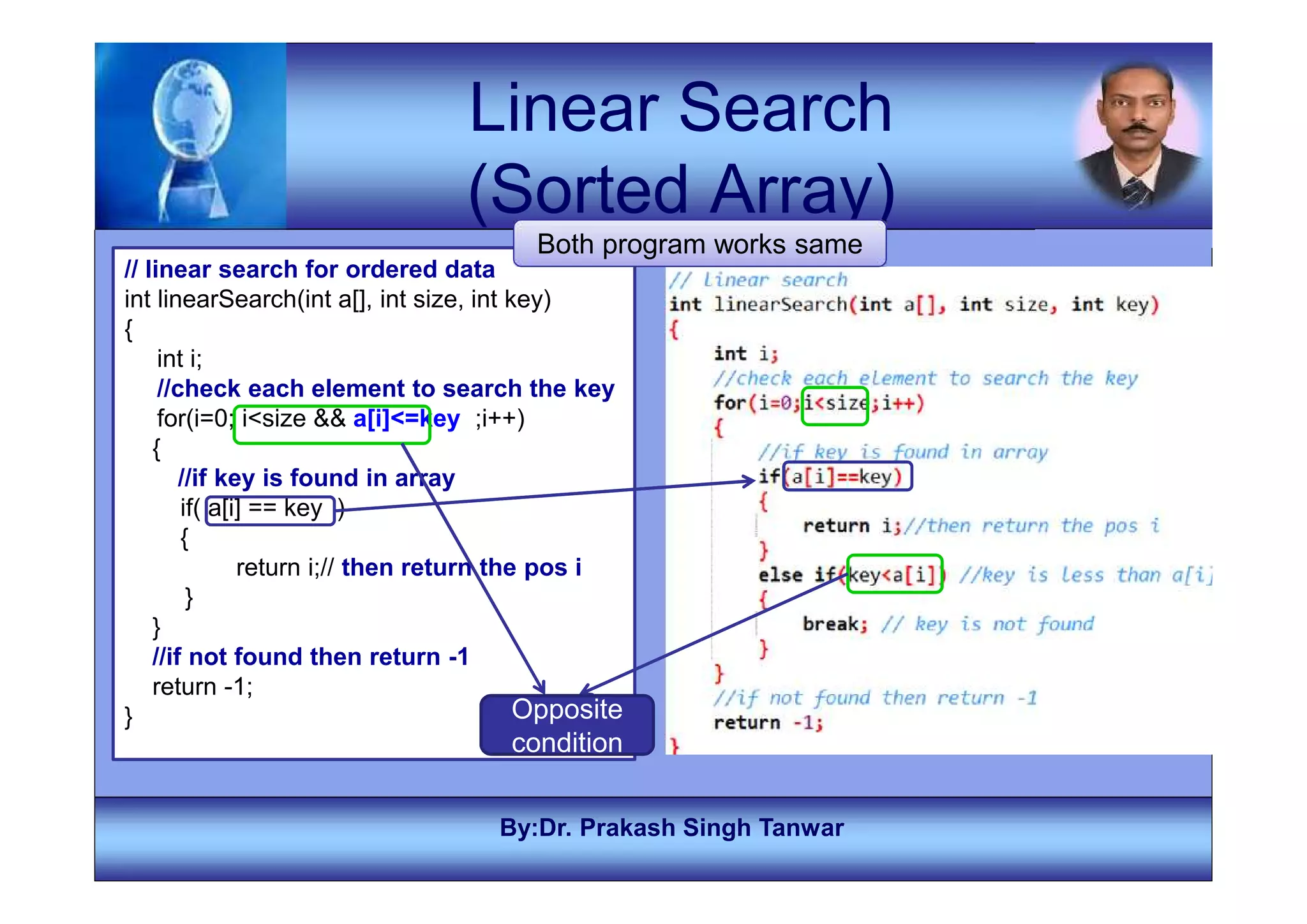 Linear Search (Sorted Array)

Both program works same

// linear search for ordered data
int linearSearch(int a[], int size, int key)
{
int i;
//check each element to search the key
for(i=0; i<size && a[i]<=key ;i++)
{
//if key is found in array
if( a[i] == key )
{
return i;// then return the pos i
}
}
//if not found then return -1
return -1;
}

Opposite condition

// linear search
int linearSearch(int a[], int size, int key)
{
int i;
//check each element to search the key
for(i=0;i<size;i++)
{
//if key is found in array
if(a[i]==key)
{
return i;//then return the pos i
}
else if(key<a[i]) //key is less than a[i]
{
break; // key is not found
}
}
//if not found then return -1
return -1;
}

By:Dr. Prakash Singh Tanwar